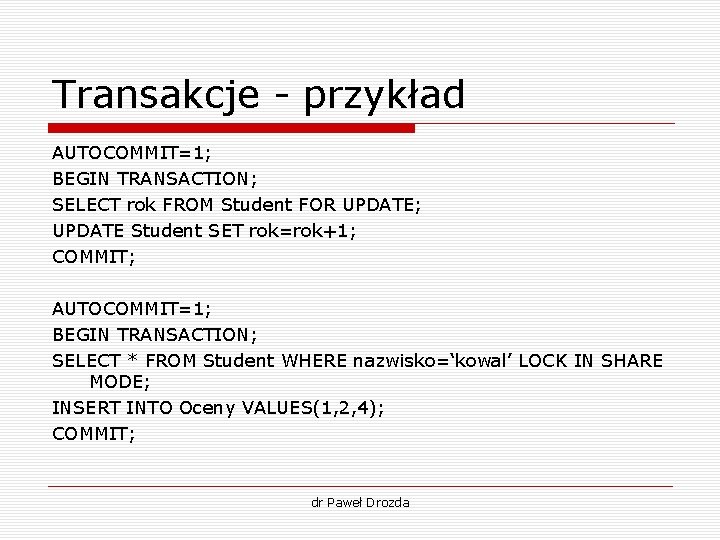 Transakcje - przykład

AUTOCOMMIT=1;
BEGIN TRANSACTION;
SELECT rok FROM Student FOR UPDATE;
UPDATE Student SET rok=rok+1;
COMMIT;

AUTOCOMMIT=1;
BEGIN TRANSACTION;
SELECT * FROM Student WHERE nazwisko=‘kowal’ LOCK IN SHARE MODE;
INSERT INTO Oceny VALUES(1,2,4);
COMMIT;

dr Paweł Drozda